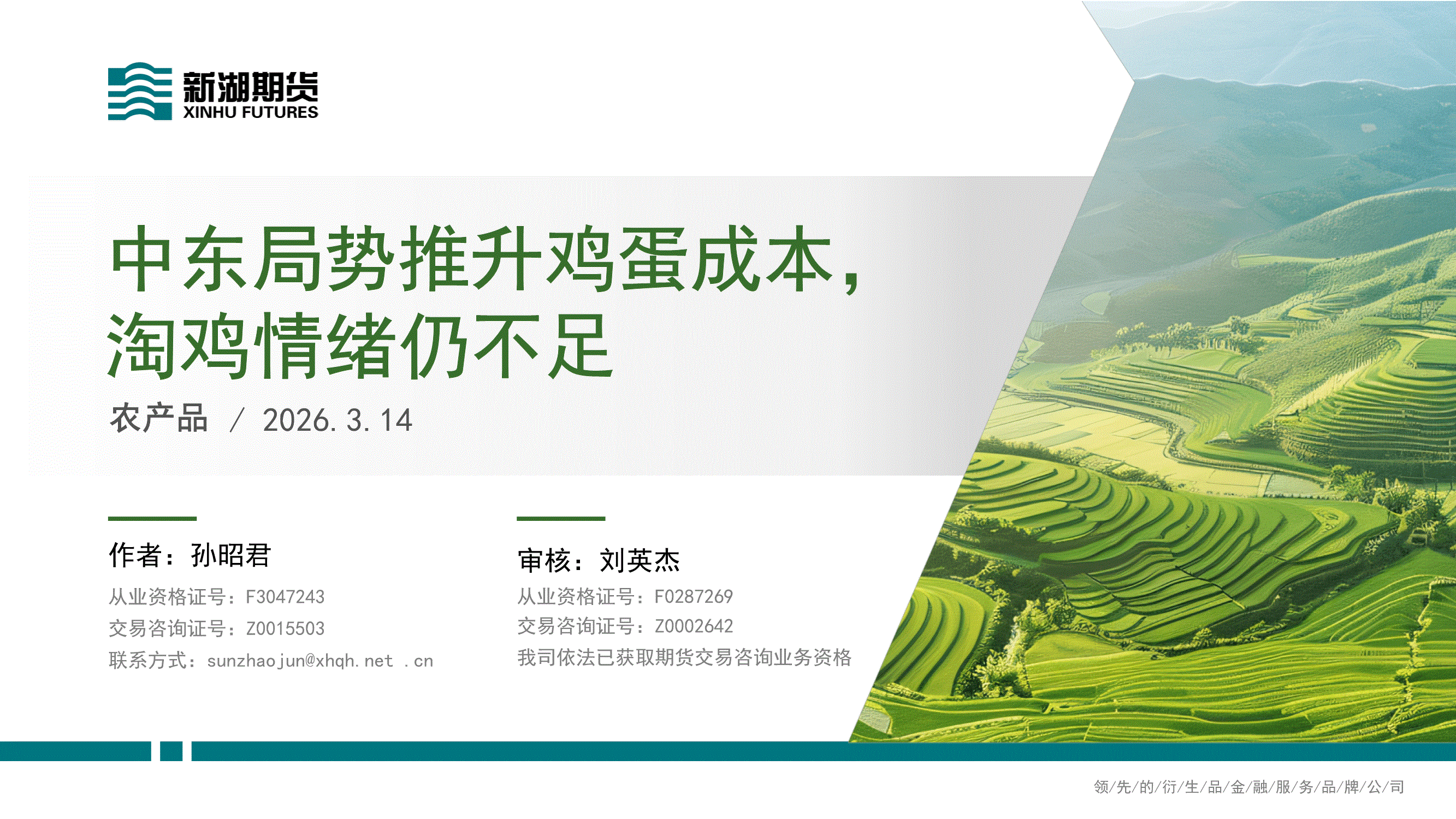 新湖期货
XINHU FUTURES

中东局势推升鸡蛋成本，淘鸡情绪仍不足

农产品 / 2026.3.14

作者：孙昭君
从业资格证号：F3047243
交易咨询证号：Z0015503
联系方式：sunzhaojun@xhqh.net .cn

审核：刘英杰
从业资格证号：F0287269
交易咨询证号：Z0002642
我司依法已获取期货交易咨询业务资格

领/先/的/衍/生/品/金/融/服/务/品/牌/公/司